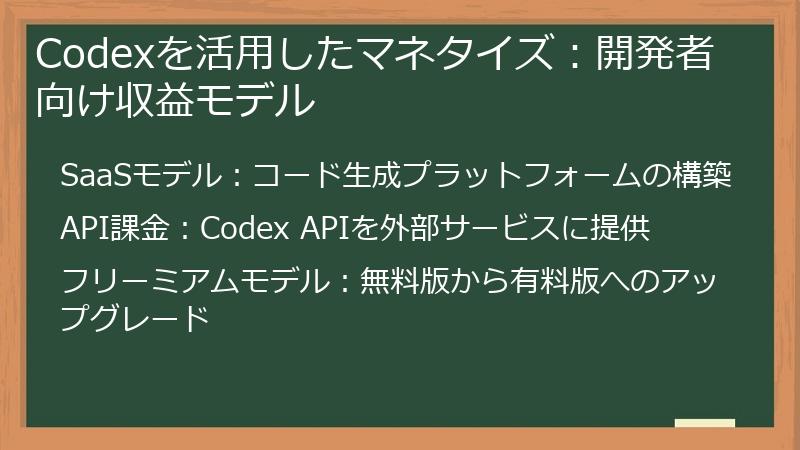 Codexを活用したマネタイズ：開発者向け収益モデル

SaaSモデル：コード生成プラットフォームの構築

API課金：Codex APIを外部サービスに提供

フリーミアムモデル：無料版から有料版へのアップグレード